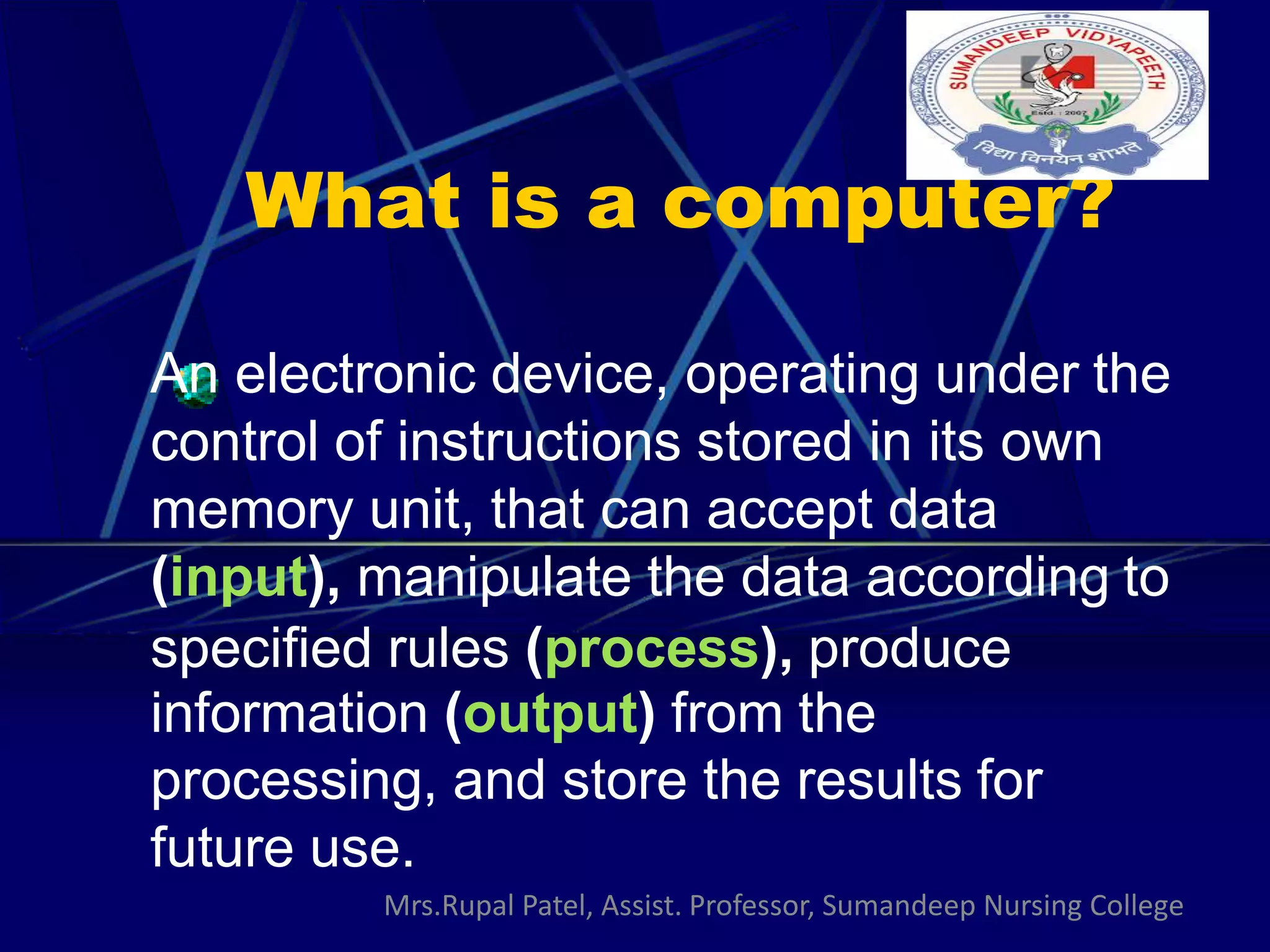 SUMANDEEP VIDYAPEETH
Estd. : 2007
विद्या विनयेन शोभते

What is a computer?

An electronic device, operating under the control of instructions stored in its own memory unit, that can accept data (input), manipulate the data according to specified rules (process), produce information (output) from the processing, and store the results for future use.

Mrs.Rupal Patel, Assist. Professor, Sumandeep Nursing College